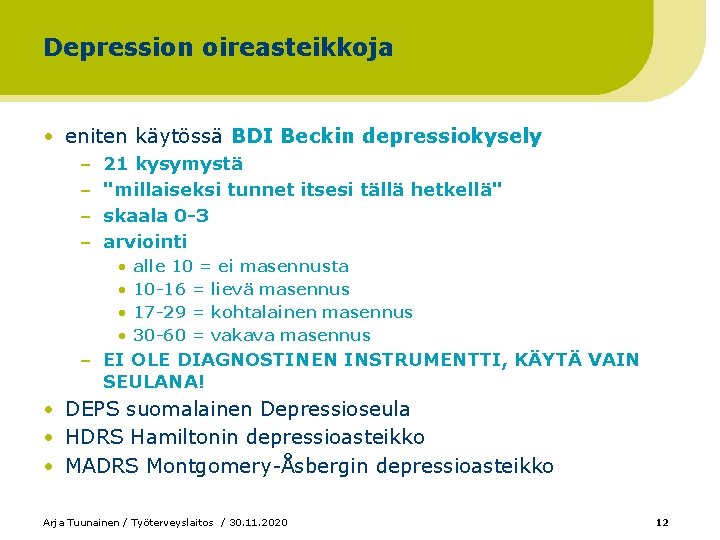 Depression oireasteikkoja

• eniten käytössä BDI Beckin depressiokysely
– 21 kysymystä
– "millaiseksi tunnet itsesi tällä hetkellä"
– skaala 0-3
– arviointi
• alle 10 = ei masennusta
• 10-16 = lievä masennus
• 17-29 = kohtalainen masennus
• 30-60 = vakava masennus
– EI OLE DIAGNOSTINEN INSTRUMENTTI, KÄYTÄ VAIN SEULANA!
• DEPS suomalainen Depressioseula
• HDRS Hamiltonin depressioasteikko
• MADRS Montgomery-Åsbergin depressioasteikko

Arja Tuunainen / Työterveyslaitos / 30.11.2020

12